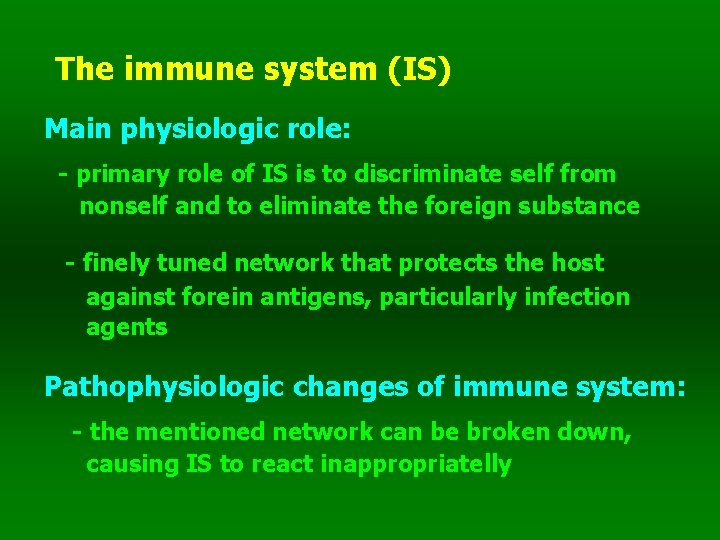 The immune system (IS)

Main physiologic role:

- primary role of IS is to discriminate self from nonself and to eliminate the foreign substance

- finely tuned network that protects the host against forein antigens, particularly infection agents

Pathophysiologic changes of immune system:

- the mentioned network can be broken down, causing IS to react inappropriatelly